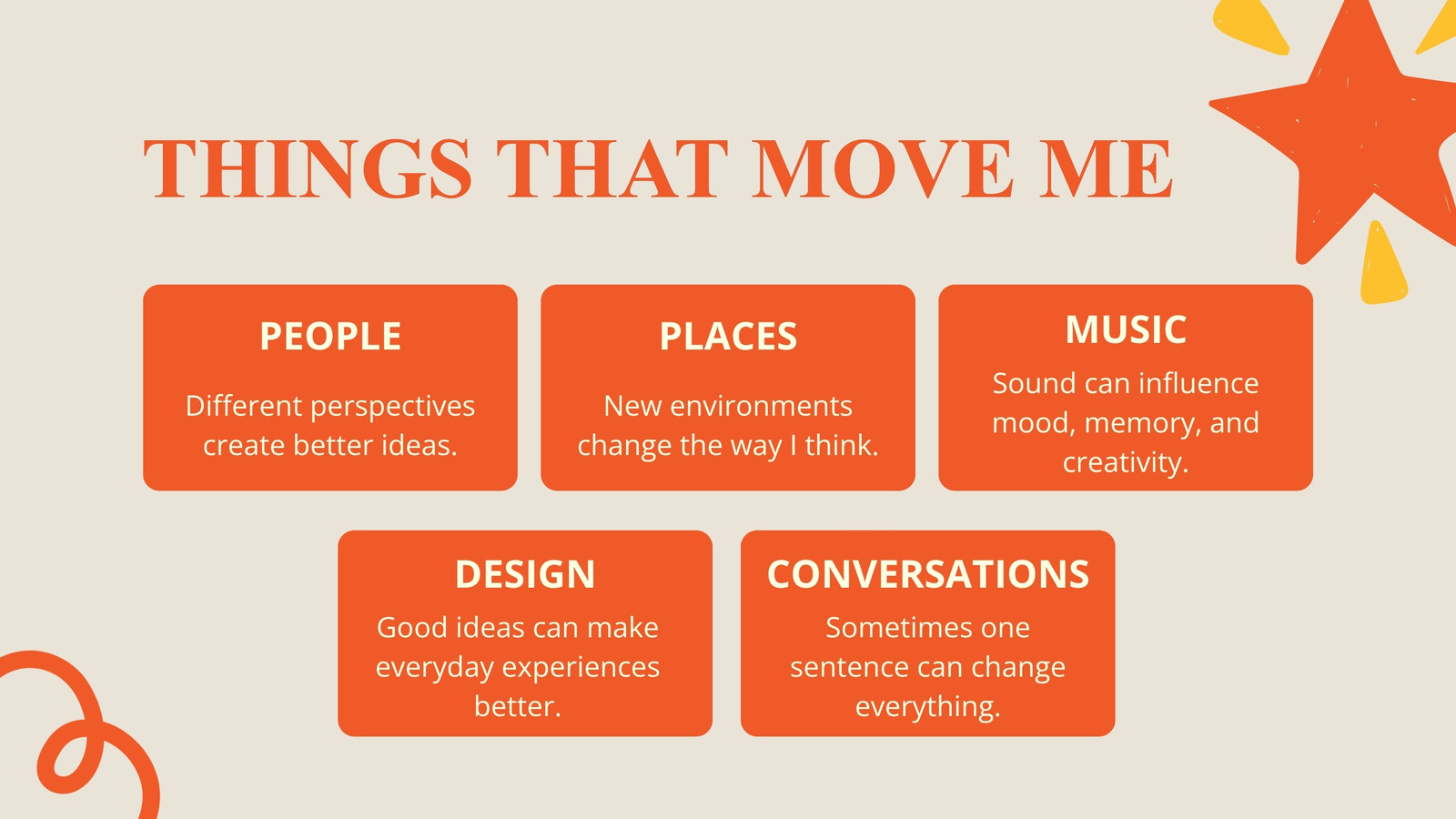 THINGS THAT MOVE ME

PEOPLE

Different perspectives create better ideas.

PLACES

New environments change the way I think.

MUSIC

Sound can influence mood, memory, and creativity.

DESIGN

Good ideas can make everyday experiences better.

CONVERSATIONS

Sometimes one sentence can change everything.